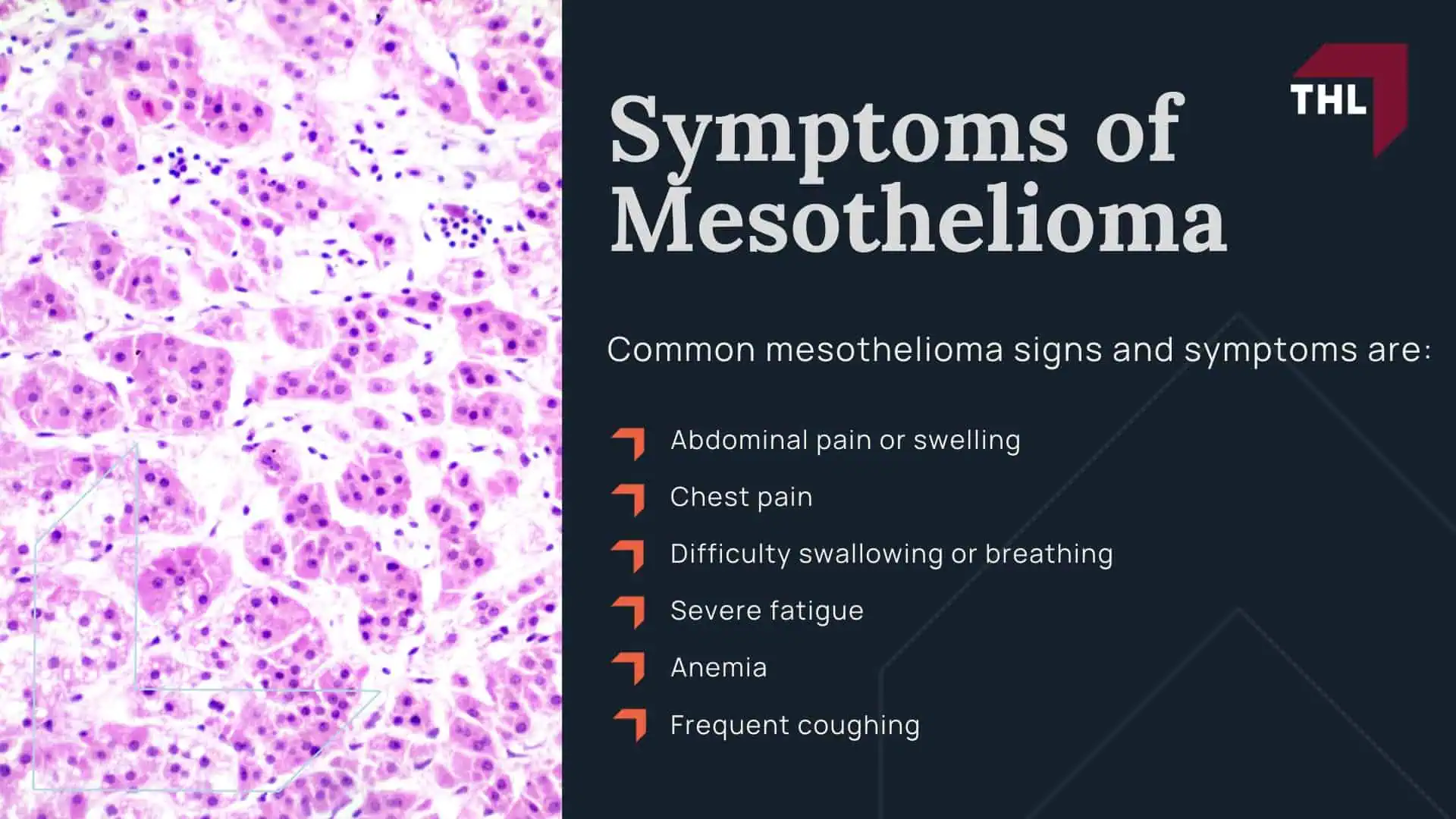 THL

Symptoms of Mesothelioma

Common mesothelioma signs and symptoms are:

Abdominal pain or swelling

Chest pain

Difficulty swallowing or breathing

Severe fatigue

Anemia

Frequent coughing